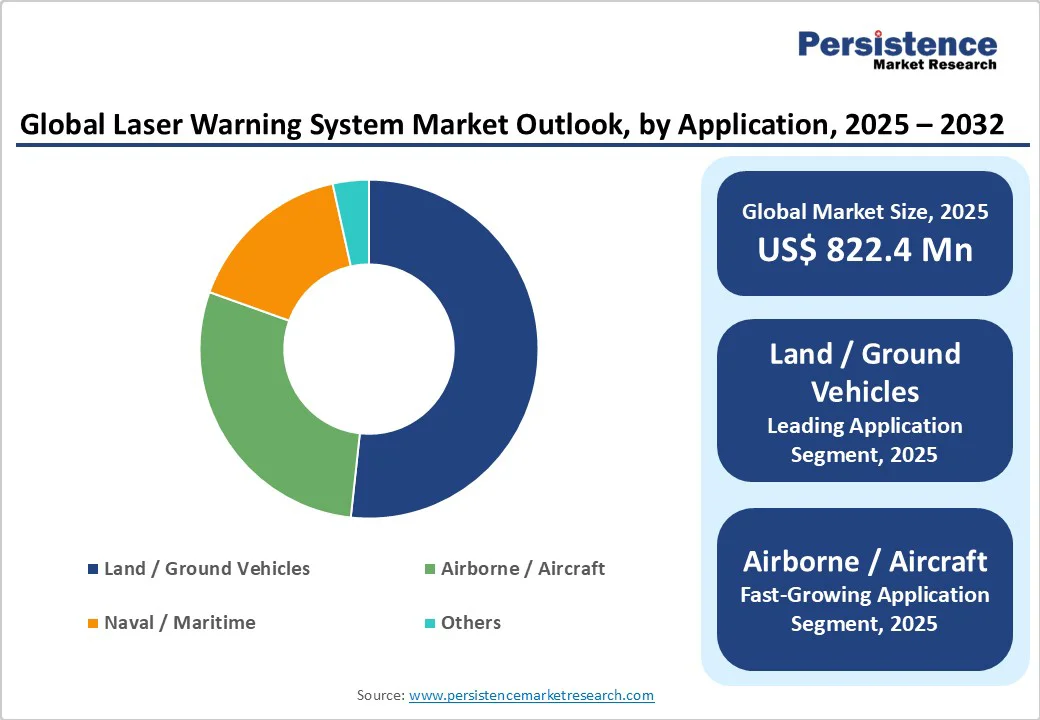 Persistence
Market Research

Global Laser Warning System Market Outlook, by Application, 2025 – 2032

Land / Ground Vehicles
Airborne / Aircraft
Naval / Maritime
Others

Global Market Size, 2025
US$ 822.4 Mn

Land / Ground Vehicles
Leading Application Segment, 2025

Airborne / Aircraft
Fast-Growing Application Segment, 2025

Source: www.persistencemarketresearch.com